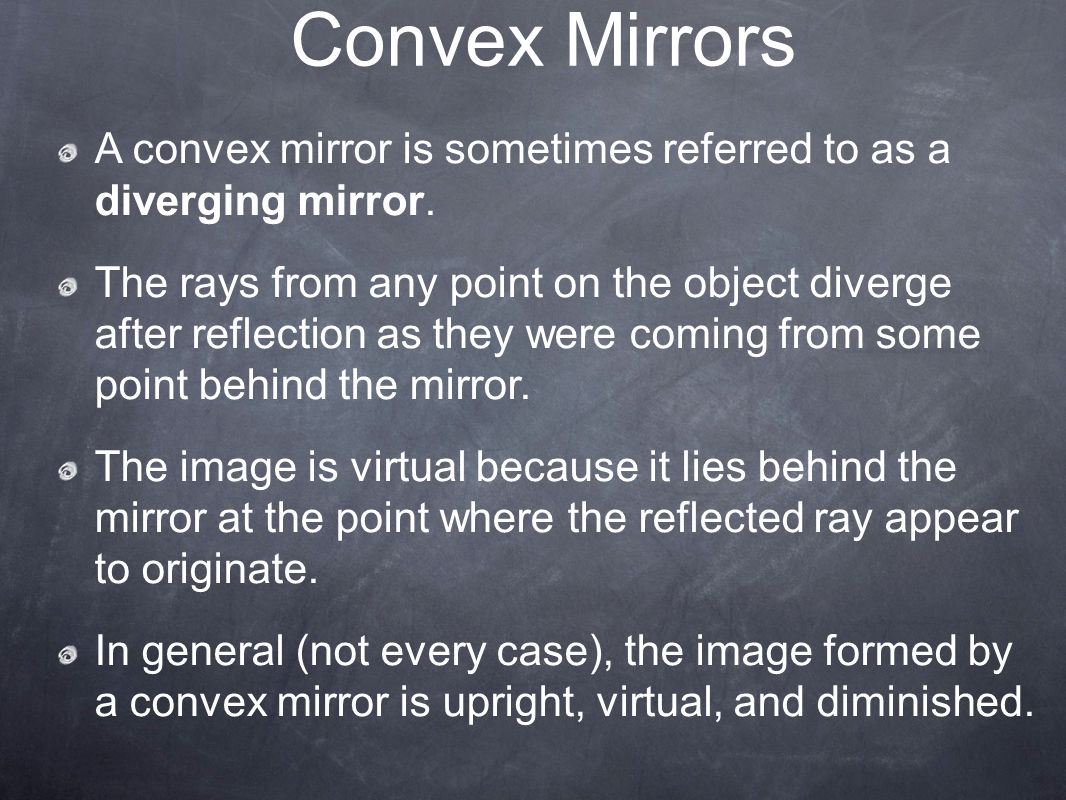 Convex Mirrors

A convex mirror is sometimes referred to as a diverging mirror.

The rays from any point on the object diverge after reflection as they were coming from some point behind the mirror.

The image is virtual because it lies behind the mirror at the point where the reflected ray appear to originate.

In general (not every case), the image formed by a convex mirror is upright, virtual, and diminished.